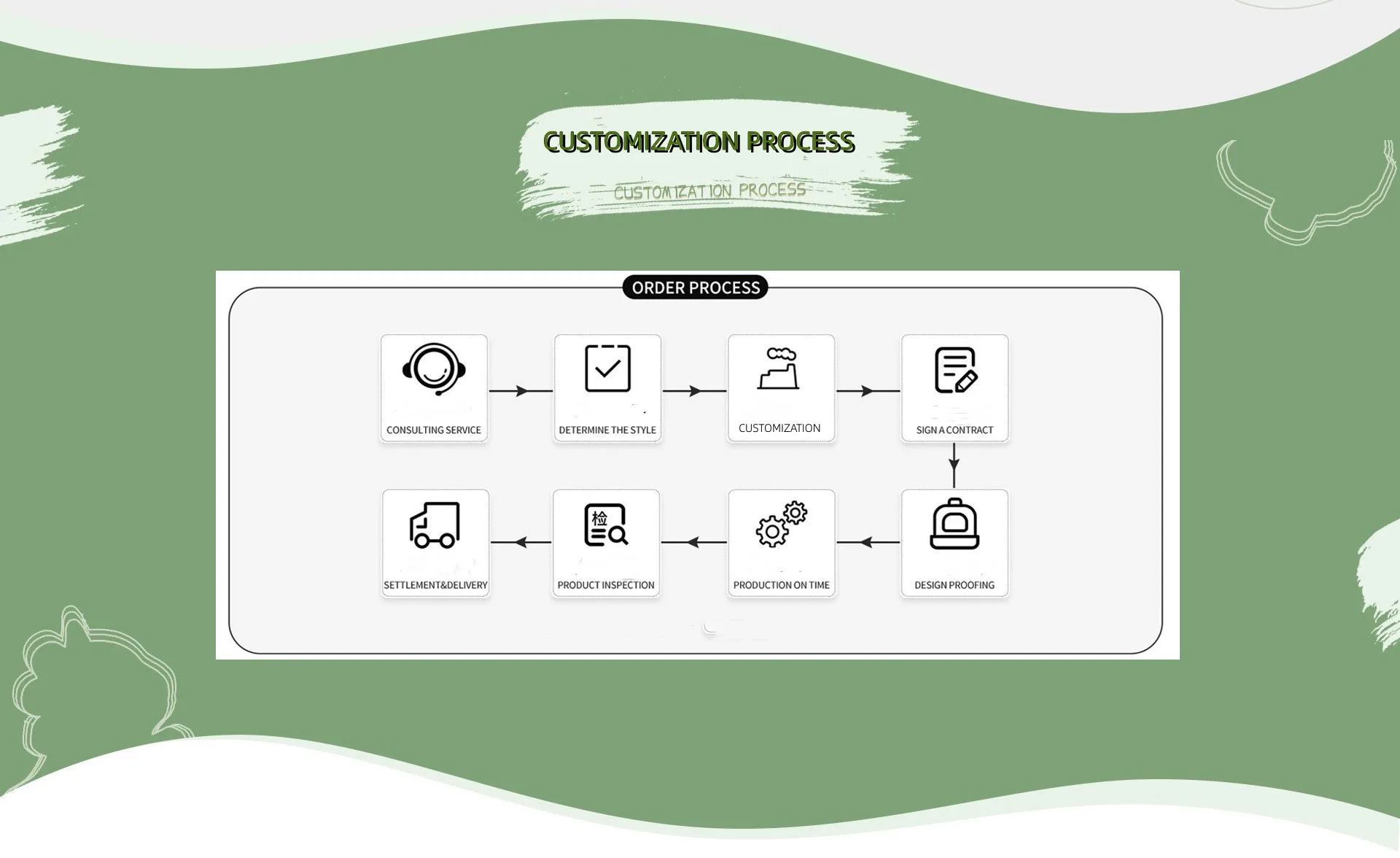 CUSTOMIZATION PROCESS

CUSTOMIZATION PROCESS

ORDER PROCESS

CONSULTING SERVICE

DETERMINE THE STYLE

CUSTOMIZATION

SIGN A CONTRACT

DESIGN PROOFING

PRODUCTION ON TIME

检

PRODUCT INSPECTION

SETTLEMENT&DELIVERY